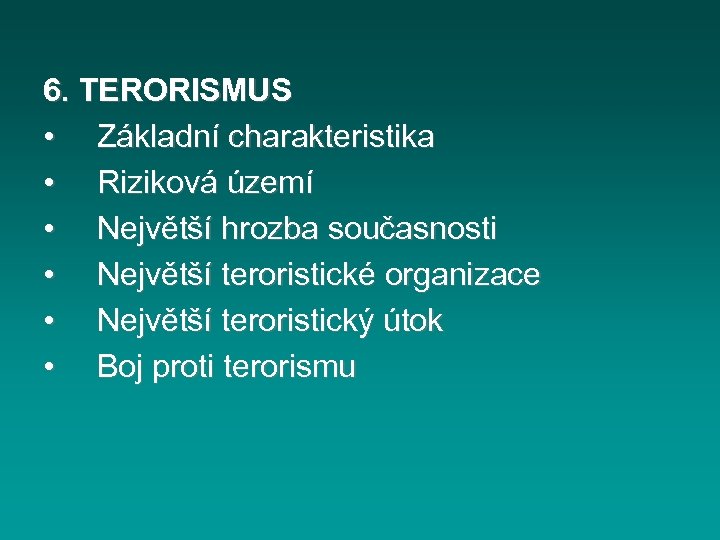 6. TERORISMUS
• Základní charakteristika
• Riziková území
• Největší hrozba současnosti
• Největší teroristické organizace
• Největší teroristický útok
• Boj proti terorismu